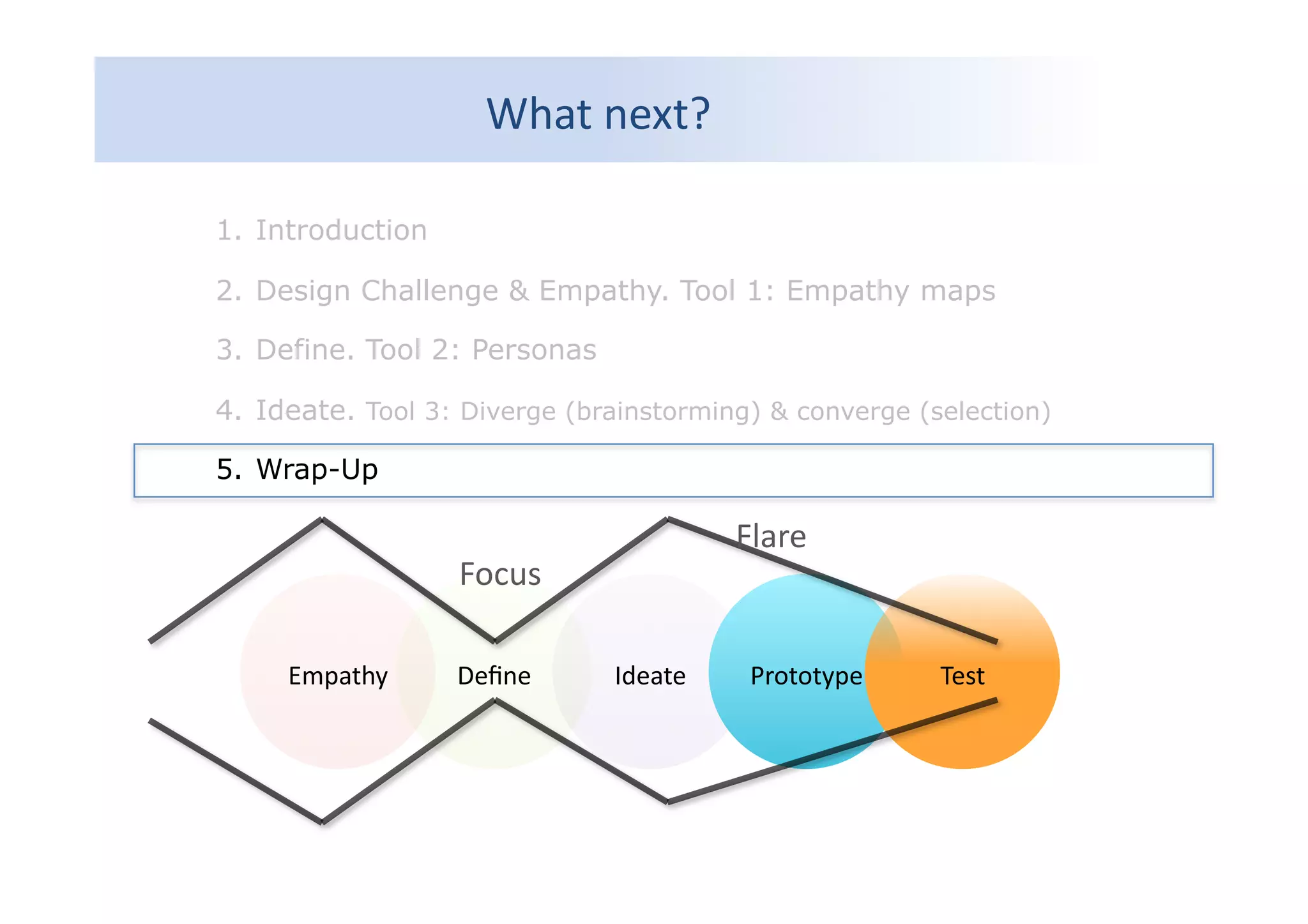 What next?

1. Introduction

2. Design Challenge & Empathy. Tool 1: Empathy maps

3. Define. Tool 2: Personas

4. Ideate. Tool 3: Diverge (brainstorming) & converge (selection)

5. Wrap-Up

Flare

Focus

Empathy

Define

Ideate

Prototype

Test